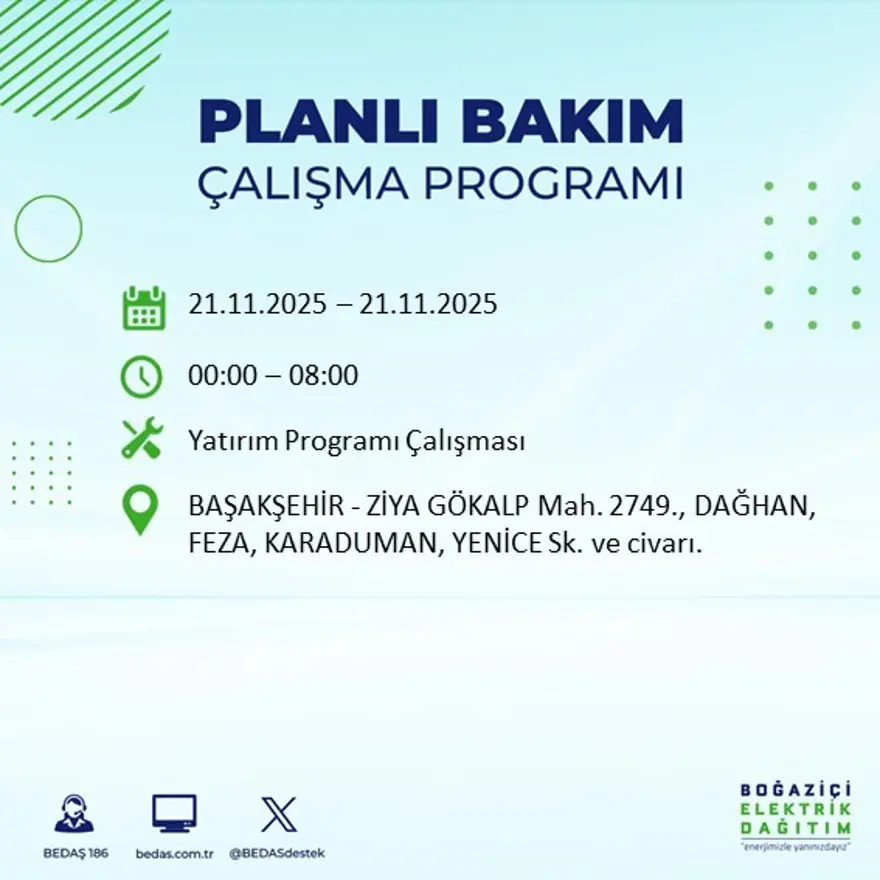 PLANLI BAKIM
ÇALIŞMA PROGRAMI

21.11.2025 – 21.11.2025

00:00 – 08:00

Yatırım Programı Çalışması

BAŞAKŞEHİR - ZİYA GÖKALP Mah. 2749., DAĞHAN, FEZA, KARADUMAN, YENİCE Sk. ve civarı.

BEDAŞ 186

bedas.com.tr

@BEDASdestek

BOĞAZİÇİ
ELEKTRİK
DAĞITIM
"enerjimizle yanınızdayız"